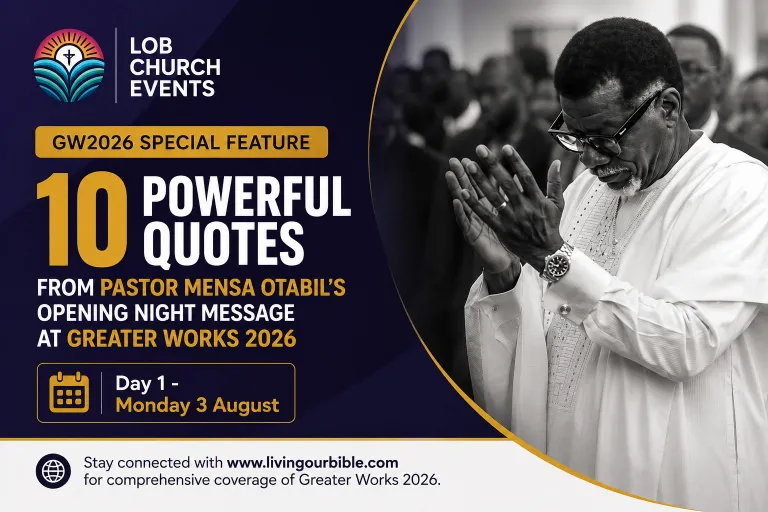 LOB CHURCH EVENTS

GW2026 SPECIAL FEATURE

10 POWERFUL QUOTES

FROM PASTOR MENSA OTABIL'S OPENING NIGHT MESSAGE AT GREATER WORKS 2026

Day 1 -
Monday 3 August

Stay connected with www.livingourbible.com for comprehensive coverage of Greater Works 2026.